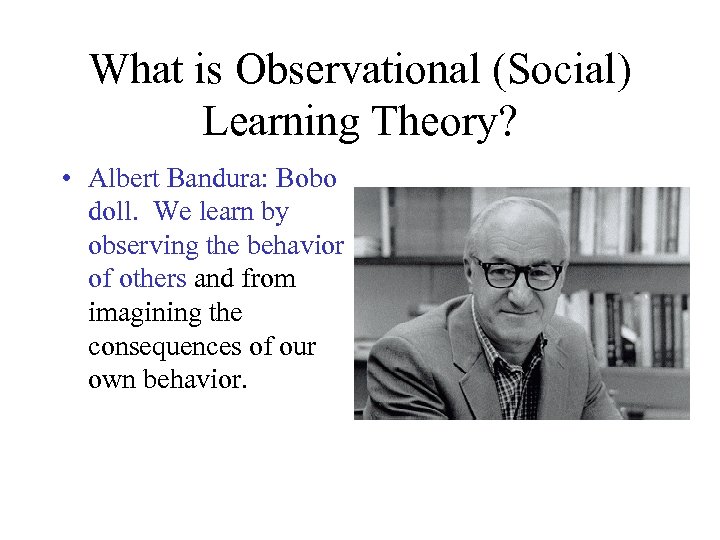 What is Observational (Social) Learning Theory?

• Albert Bandura: Bobo doll. We learn by observing the behavior of others and from imagining the consequences of our own behavior.